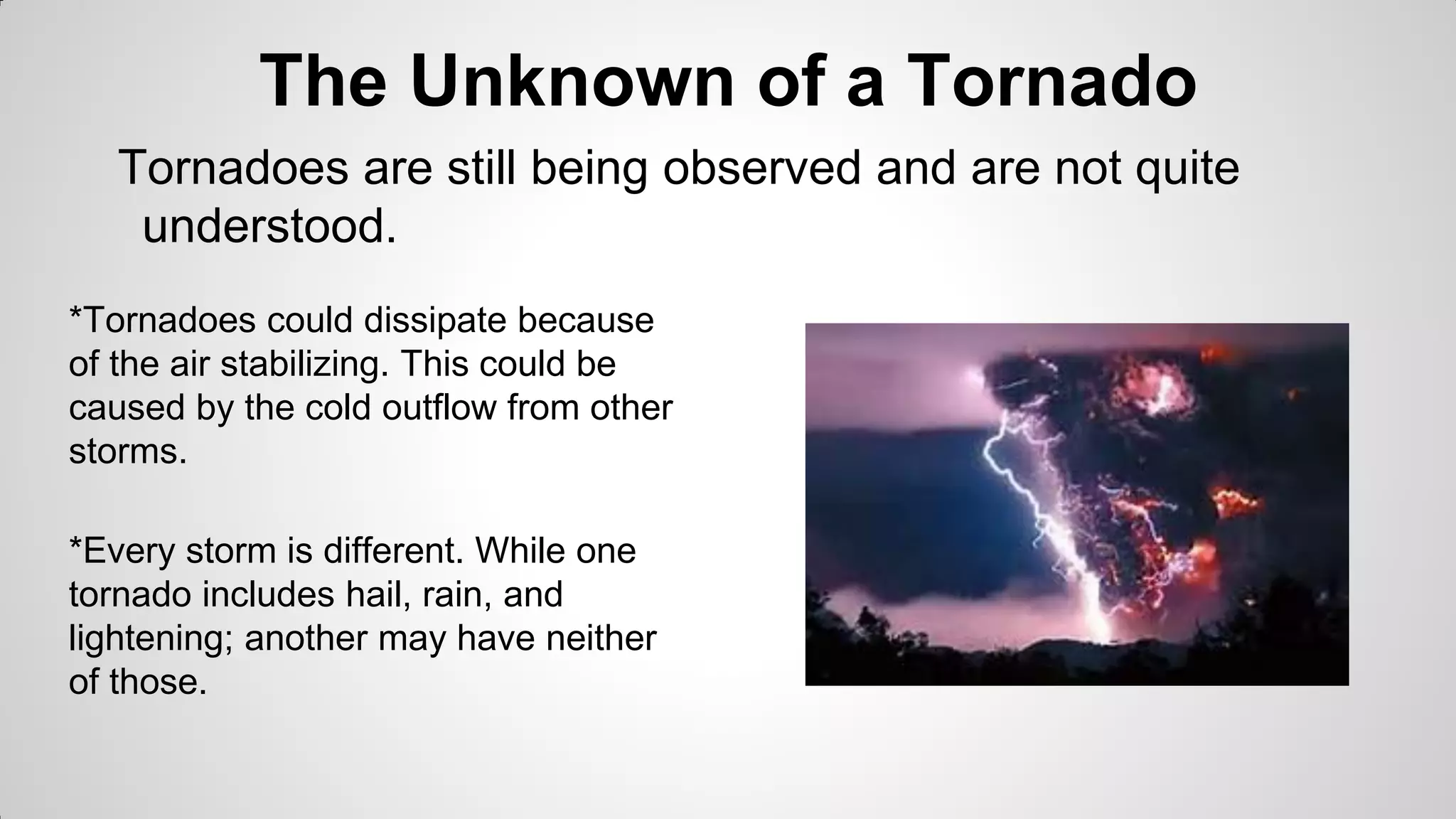 The Unknown of a Tornado

Tornadoes are still being observed and are not quite understood.

*Tornadoes could dissipate because of the air stabilizing. This could be caused by the cold outflow from other storms.

*Every storm is different. While one tornado includes hail, rain, and lightening; another may have neither of those.